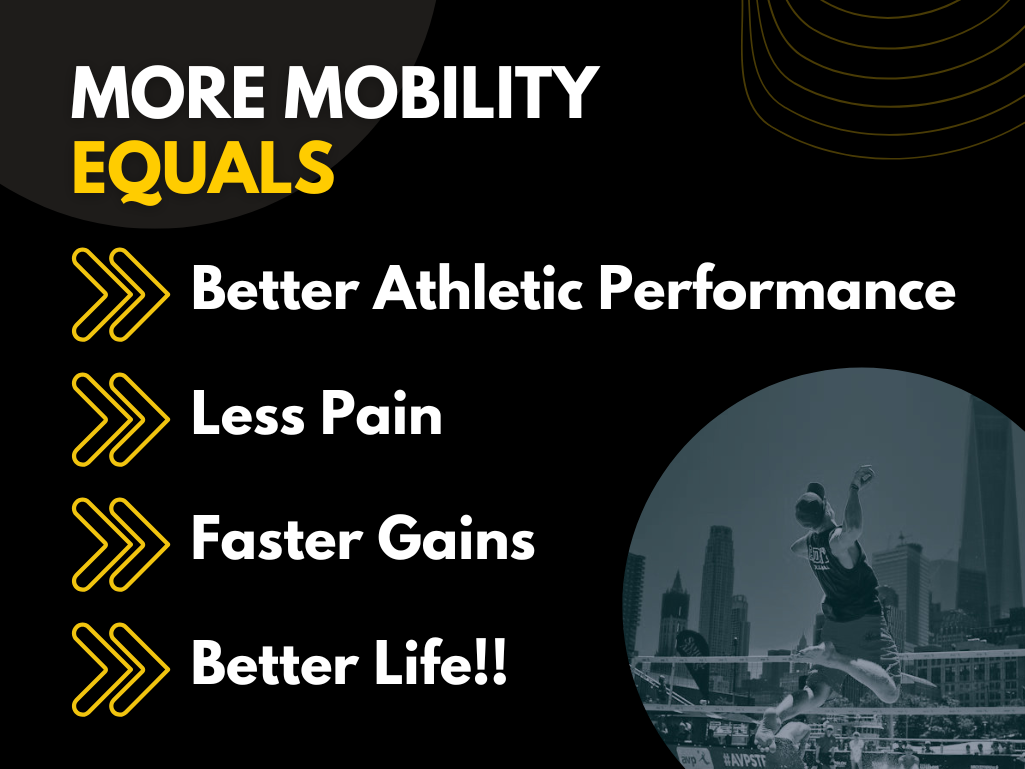 MORE MOBILITY
EQUALS

Better Athletic Performance

Less Pain

Faster Gains

Better Life!!